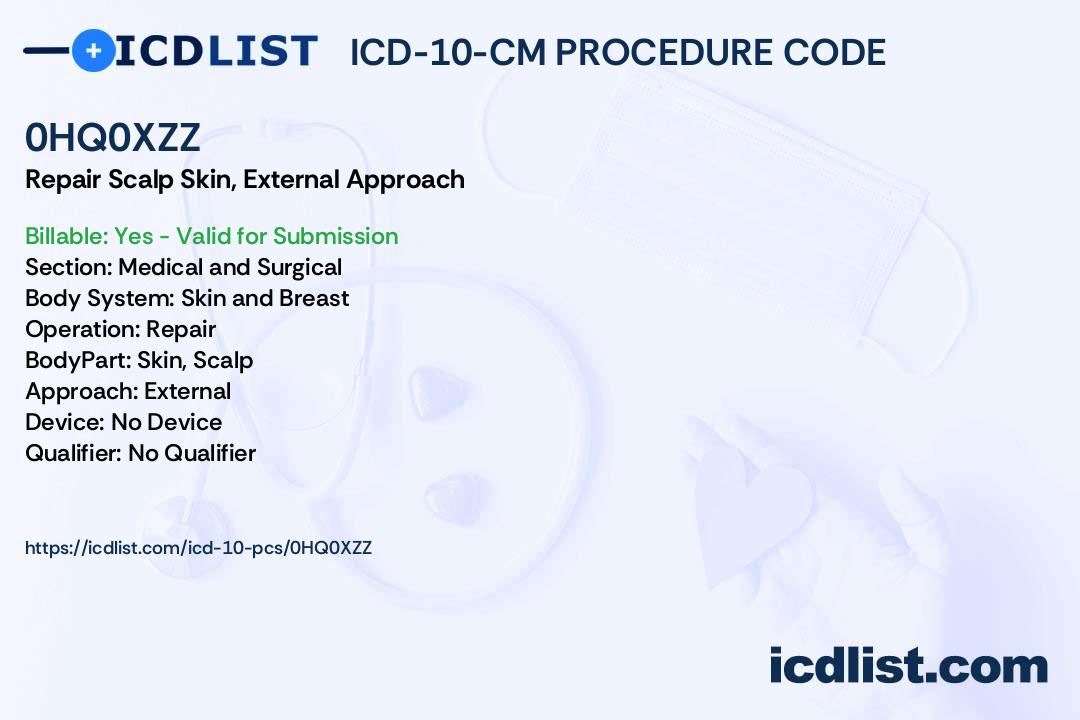 ICDLIST ICD-10-CM PROCEDURE CODE

0HQ0XZZ
Repair Scalp Skin, External Approach

Billable: Yes - Valid for Submission
Section: Medical and Surgical
Body System: Skin and Breast
Operation: Repair
BodyPart: Skin, Scalp
Approach: External
Device: No Device
Qualifier: No Qualifier

https://icdlist.com/icd-10-pcs/0HQ0XZZ

icdlist.com